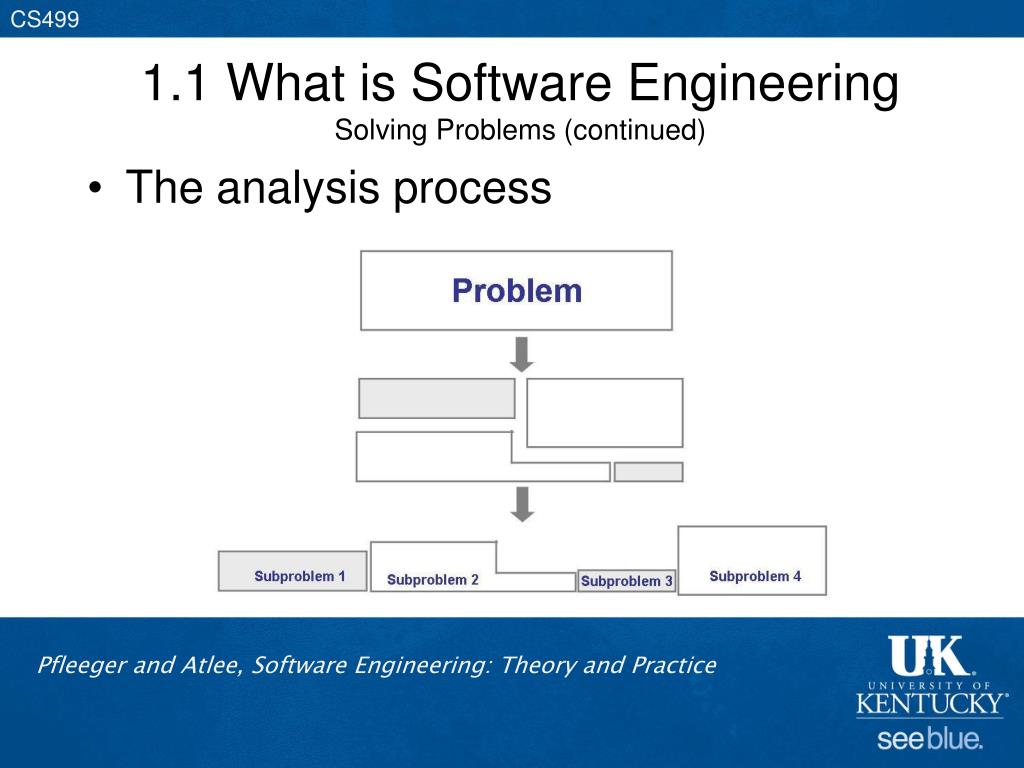 CS499

1.1 What is Software Engineering
Solving Problems (continued)

• The analysis process

Problem

Subproblem 1
Subproblem 2
Subproblem 3
Subproblem 4

Pfleeger and Atlee, Software Engineering: Theory and Practice

UK
UNIVERSITY OF
KENTUCKY
see blue.